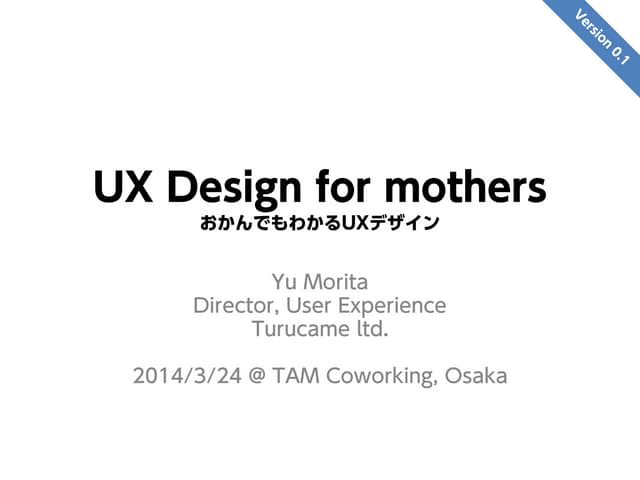 Version 0.1

UX Design for mothers
おかんでもわかるUXデザイン

Yu Morita
Director, User Experience
Turucame ltd.

2014/3/24 @ TAM Coworking, Osaka